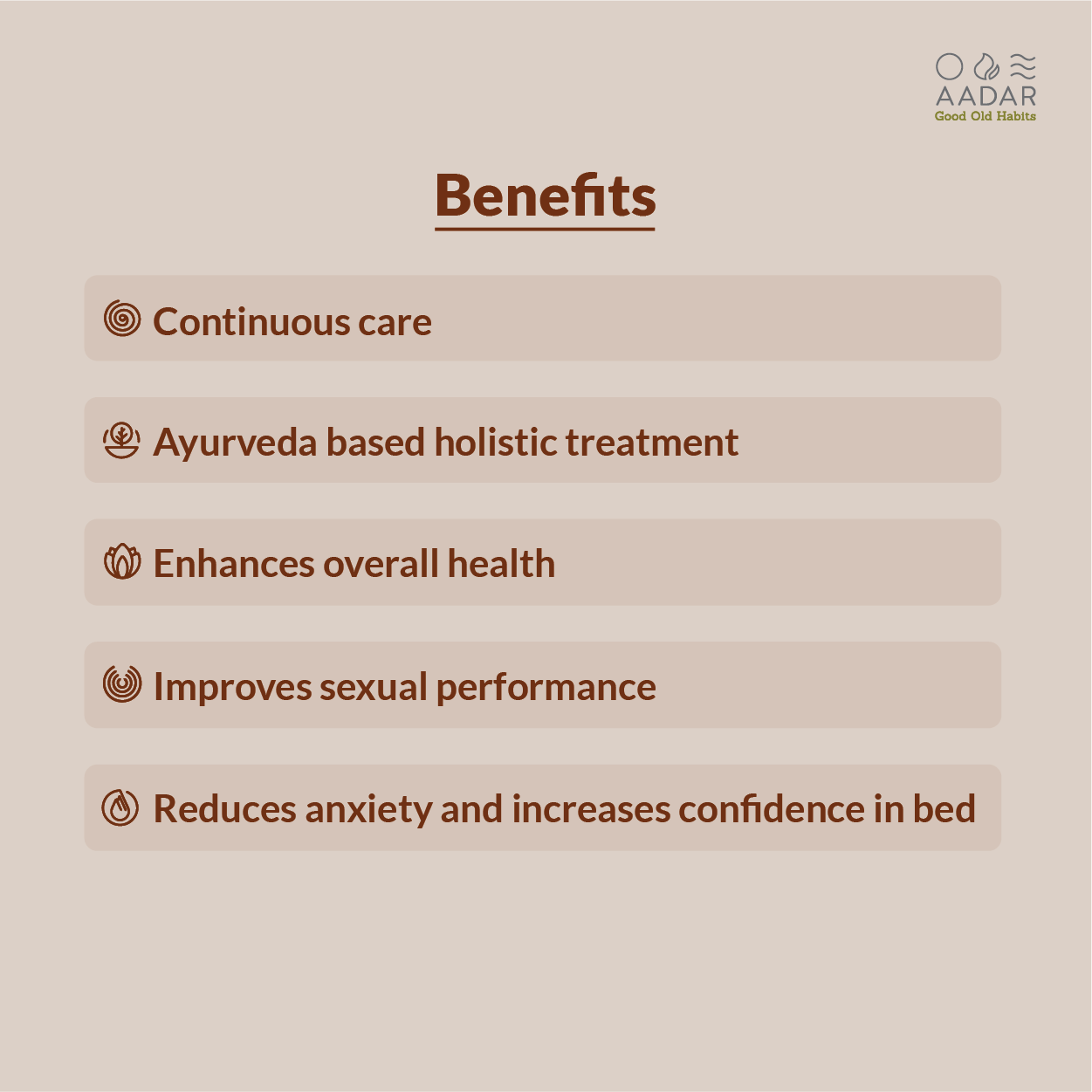 AADAR
Good Old Habits

Benefits

Continuous care

Ayurveda based holistic treatment

Enhances overall health

Improves sexual performance

Reduces anxiety and increases confidence in bed